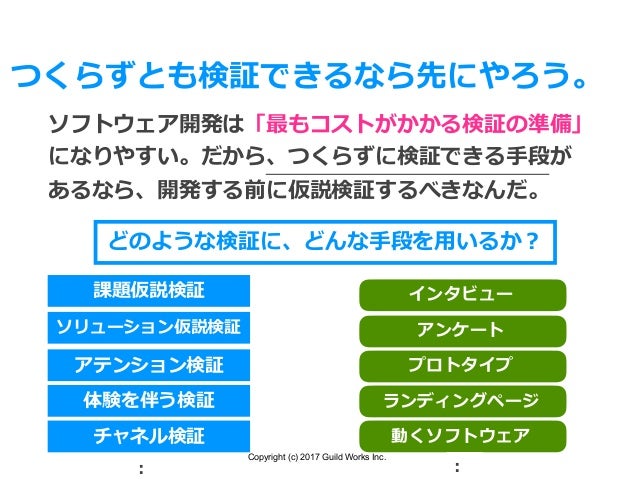 つくらずとも検証できるなら先にやろう。

ソフトウェア開発は「最もコストがかかる検証の準備」になりやすい。だから、つくらずに検証できる手段があるなら、開発する前に仮説検証するべきなんだ。

どのような検証に、どんな手段を用いるか？

課題仮説検証
ソリューション仮説検証
アテンション検証
体験を伴う検証
チャネル検証
：

インタビュー
アンケート
プロトタイプ
ランディングページ
動くソフトウェア
：

Copyright (c) 2017 Guild Works Inc.